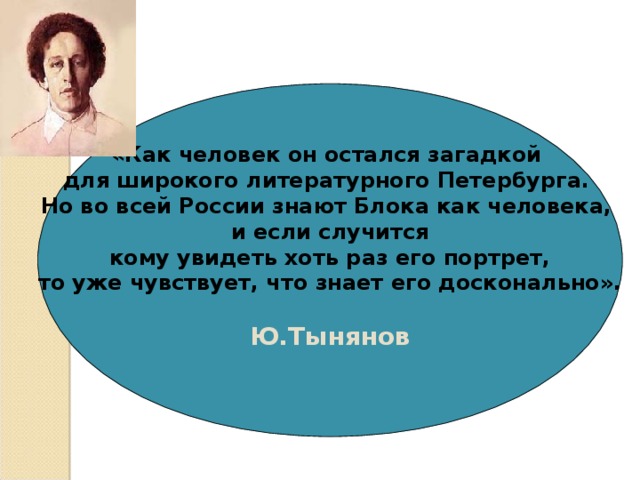 «Как человек он остался загадкой для широкого литературного Петербурга. Но во всей России знают Блока как человека, и если случится кому увидеть хоть раз его портрет, то уже чувствует, что знает его досконально».

Ю.Тынянов